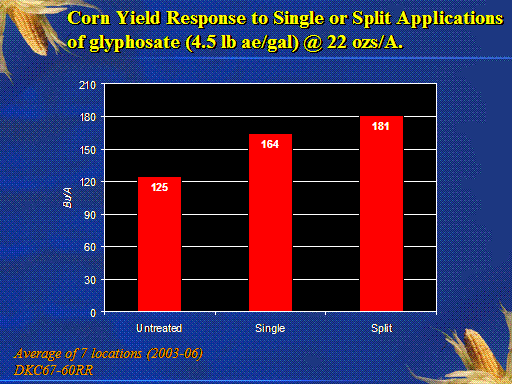 Corn Yield Response to Single or Split Applications of glyphosate (4.5 lb ae/gal) @ 22 ozs/A.

210
180
150
120
90
60
30
0

Bu/A

125
164
181

Untreated
Single
Split

Average of 7 locations (2003-06)
DKC67-60RR